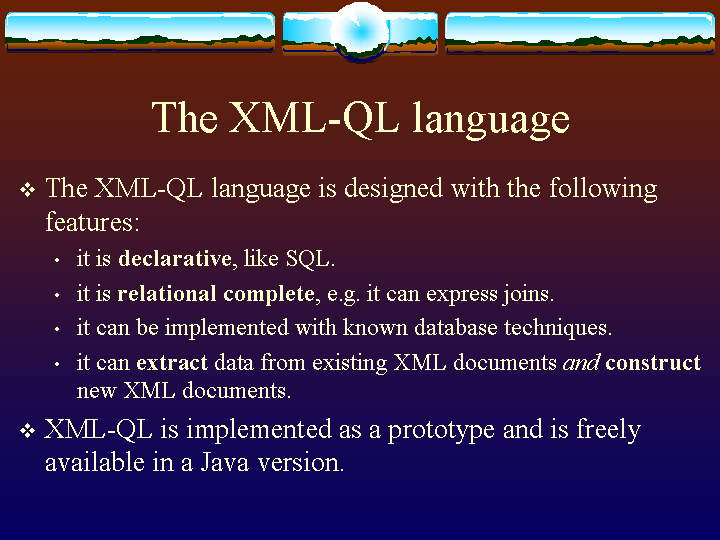 The XML-QL language

❖ The XML-QL language is designed with the following features:

• it is declarative, like SQL.
• it is relational complete, e.g. it can express joins.
• it can be implemented with known database techniques.
• it can extract data from existing XML documents and construct new XML documents.

❖ XML-QL is implemented as a prototype and is freely available in a Java version.